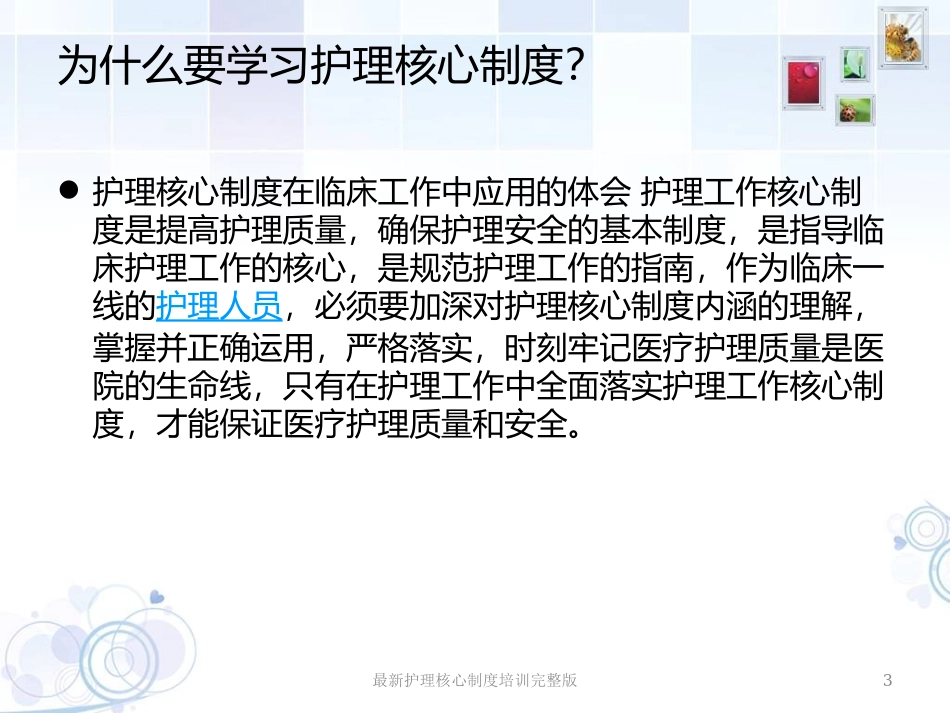 为什么要学习护理核心制度?

● 护理核心制度在临床工作中应用的体会 护理工作核心制度是提高护理质量，确保护理安全的基本制度，是指导临床护理工作的核心，是规范护理工作的指南，作为临床一线的护理人员，必须要加深对护理核心制度内涵的理解，掌握并正确运用，严格落实，时刻牢记医疗护理质量是医院的生命线，只有在护理工作中全面落实护理工作核心制度，才能保证医疗护理质量和安全。

最新护理核心制度培训完整版

3